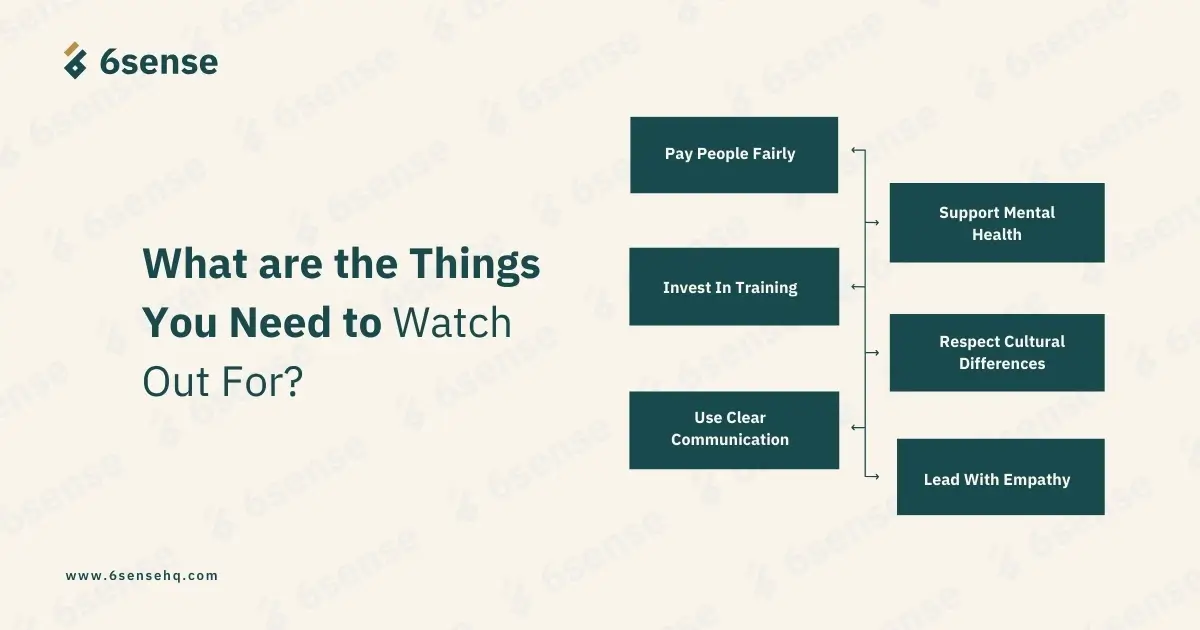 6sense

What are the Things You Need to Watch Out For?

Pay People Fairly

Support Mental Health

Invest In Training

Respect Cultural Differences

Use Clear Communication

Lead With Empathy

www.6sensehq.com